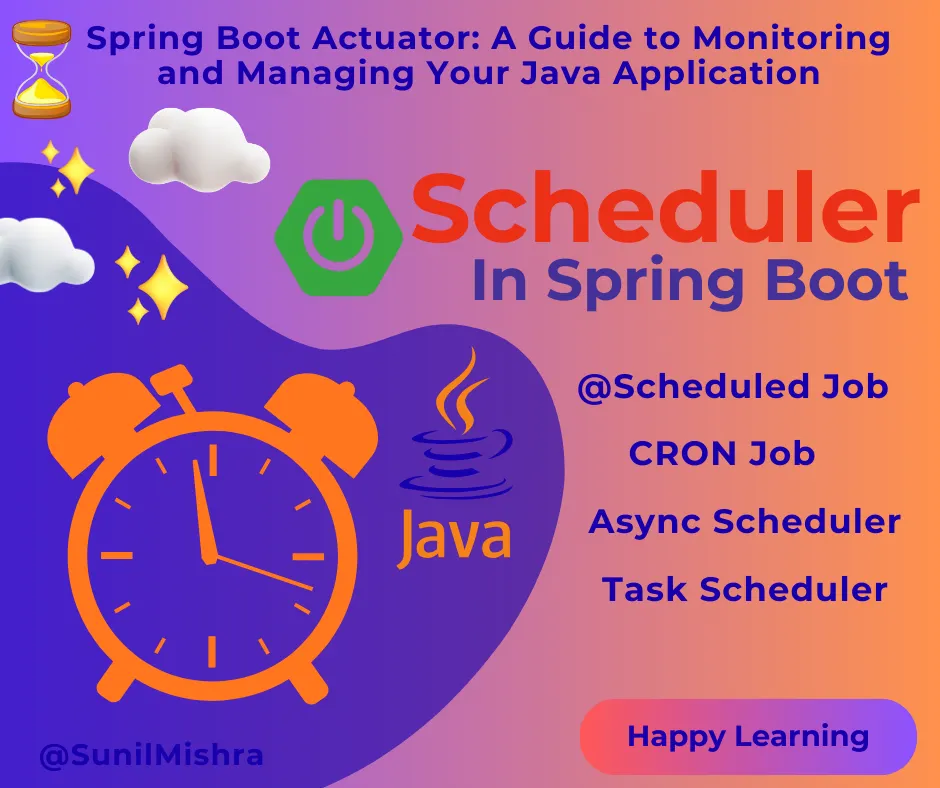 Spring Boot Actuator: A Guide to Monitoring and Managing Your Java Application

Scheduler
In Spring Boot

Java

@Scheduled Job

CRON Job

Async Scheduler

Task Scheduler

@SunilMishra

Happy Learning